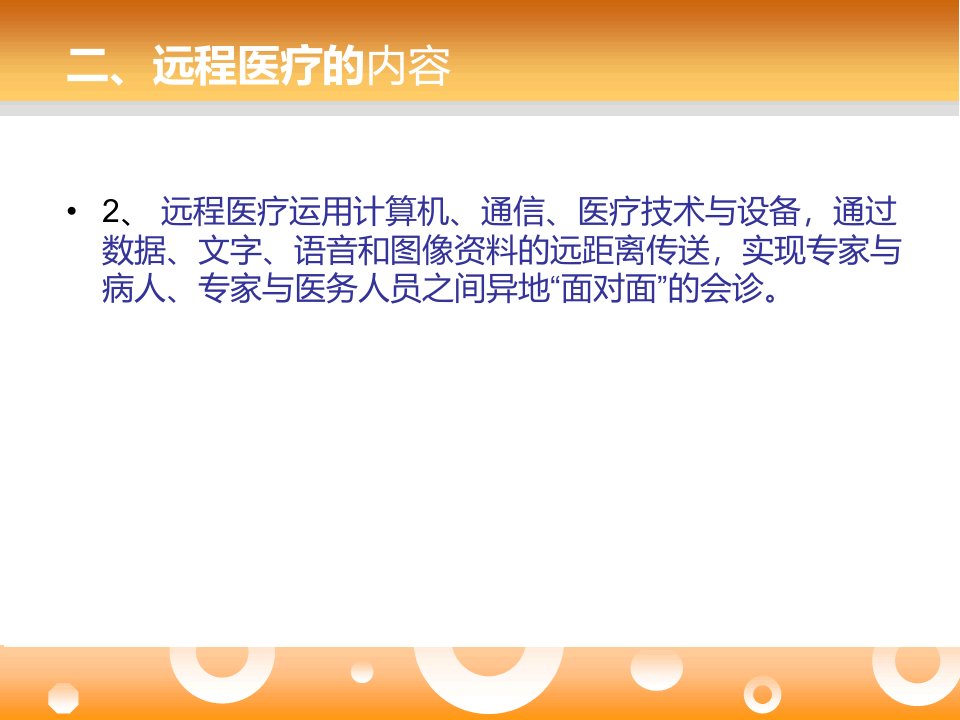 二、远程医疗的内容

• 2、 远程医疗运用计算机、通信、医疗技术与设备，通过数据、文字、语音和图像资料的远距离传送，实现专家与病人、专家与医务人员之间异地“面对面”的会诊。